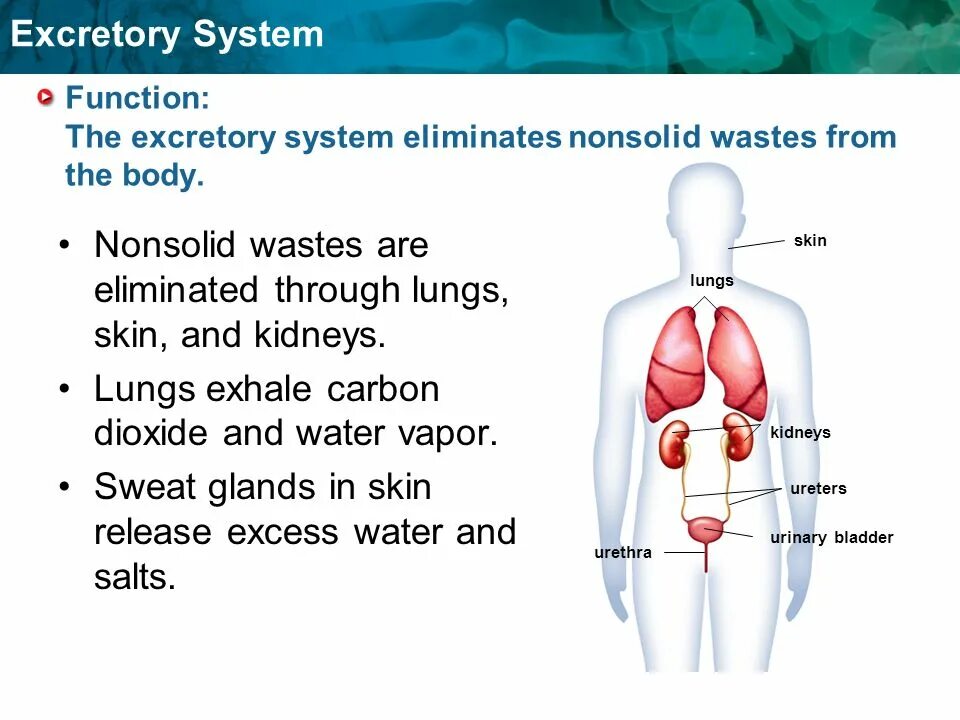 Excretory System

Function:
The excretory system eliminates nonsolid wastes from the body.

• Nonsolid wastes are eliminated through lungs, skin, and kidneys.
• Lungs exhale carbon dioxide and water vapor.
• Sweat glands in skin release excess water and salts.

skin
lungs
kidneys
ureters
urinary bladder
urethra